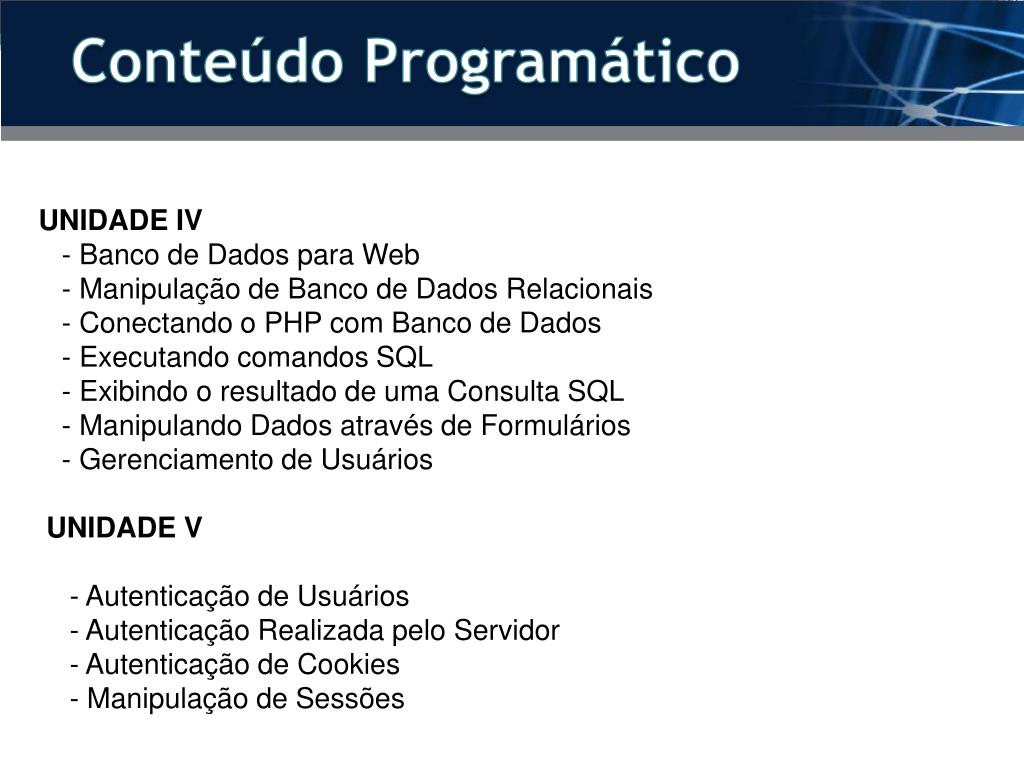 Conteúdo Programático

UNIDADE IV
- Banco de Dados para Web
- Manipulação de Banco de Dados Relacionais
- Conectando o PHP com Banco de Dados
- Executando comandos SQL
- Exibindo o resultado de uma Consulta SQL
- Manipulando Dados através de Formulários
- Gerenciamento de Usuários

UNIDADE V

- Autenticação de Usuários
- Autenticação Realizada pelo Servidor
- Autenticação de Cookies
- Manipulação de Sessões